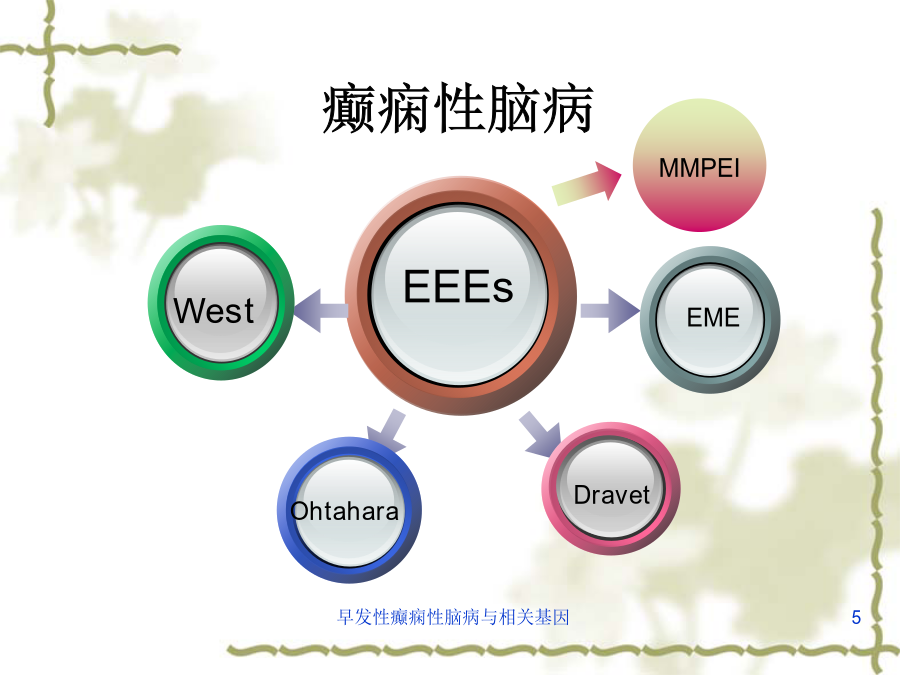 癫痫性脑病

MMPEI

West

EEEs

EME

Ohtahara

Dravet

早发性癫痫性脑病与相关基因

5